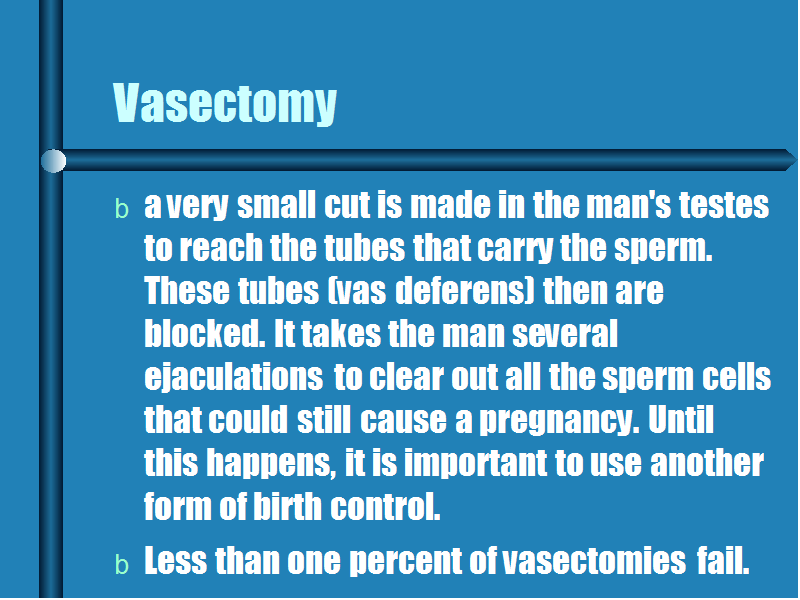 Vasectomy

b a very small cut is made in the man's testes to reach the tubes that carry the sperm. These tubes (vas deferens) then are blocked. It takes the man several ejaculations to clear out all the sperm cells that could still cause a pregnancy. Until this happens, it is important to use another form of birth control.

b Less than one percent of vasectomies fail.